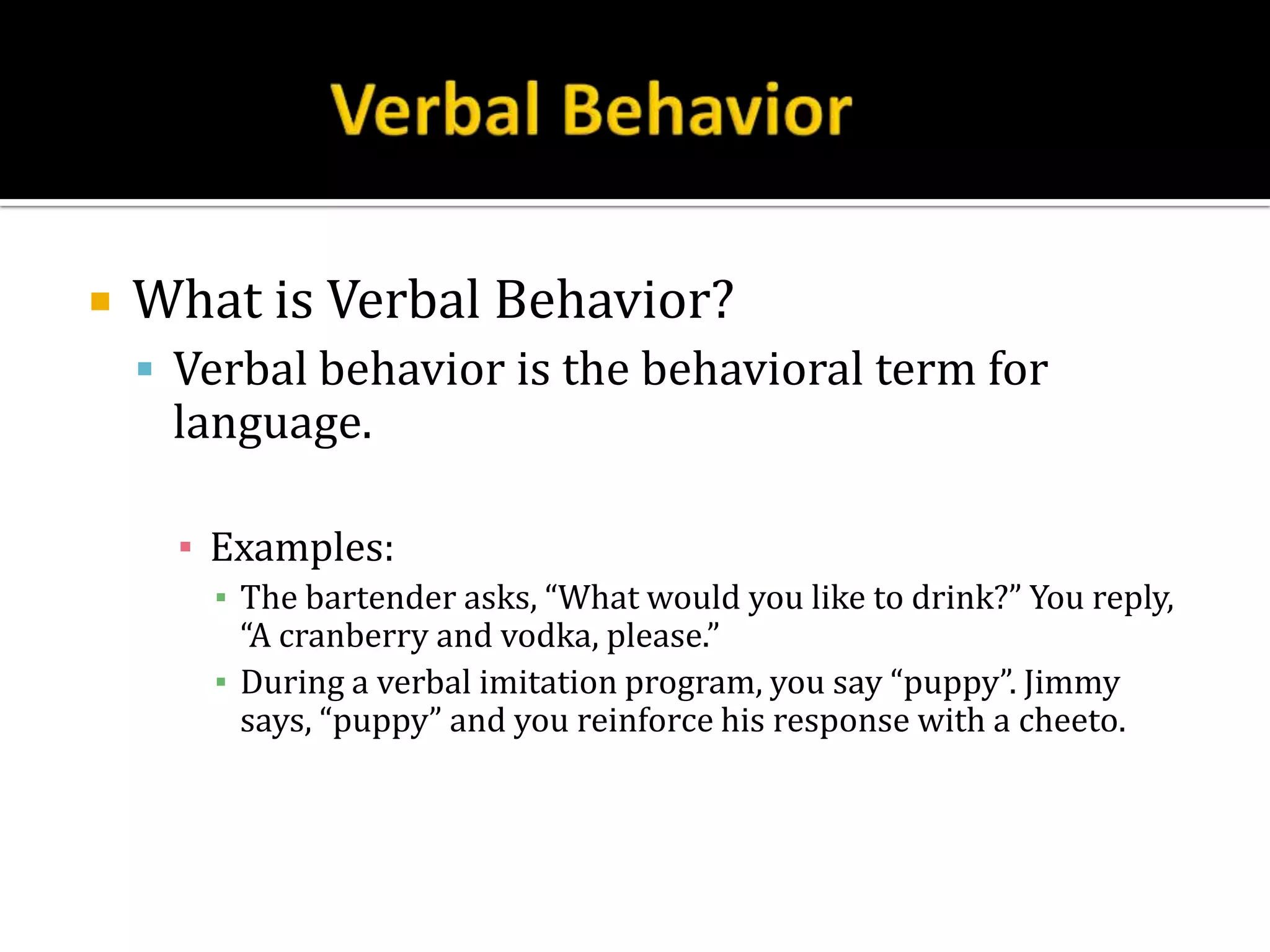 Verbal Behavior

What is Verbal Behavior?

Verbal behavior is the behavioral term for language.

Examples:

The bartender asks, “What would you like to drink?” You reply, “A cranberry and vodka, please.”

During a verbal imitation program, you say “puppy”. Jimmy says, “puppy” and you reinforce his response with a cheeto.